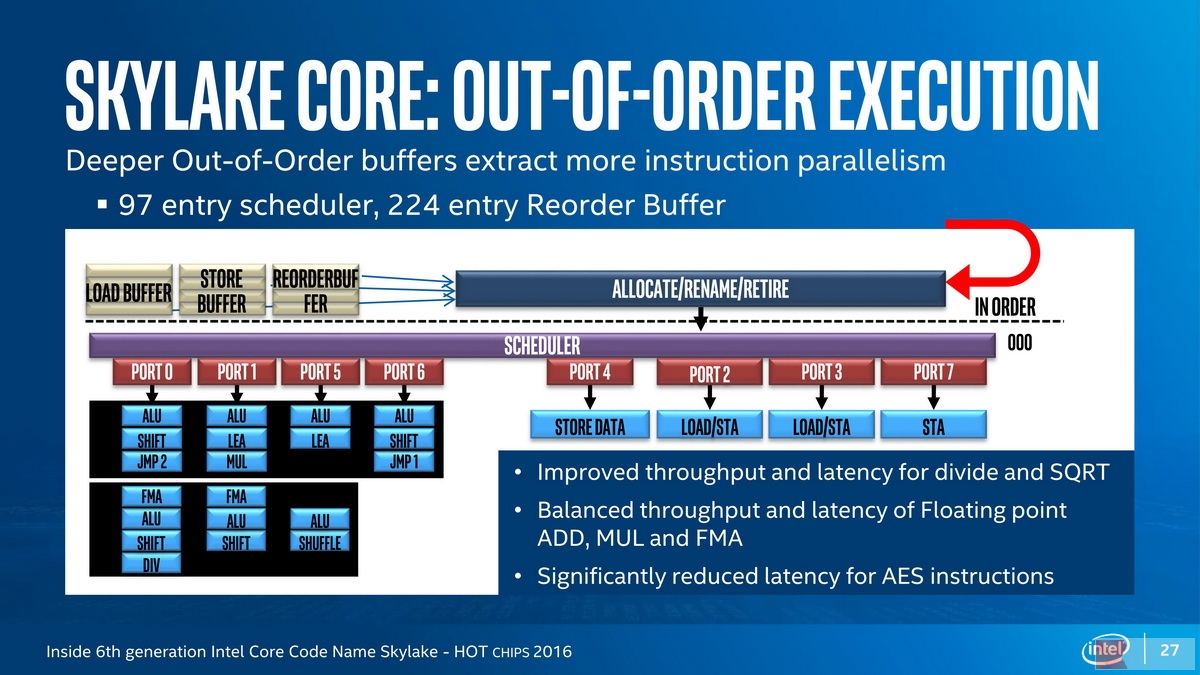 SKYLAKE CORE: OUT-OF-ORDER EXECUTION

Deeper Out-of-Order buffers extract more instruction parallelism

▪ 97 entry scheduler, 224 entry Reorder Buffer

LOAD BUFFER

STORE BUFFER

REORDERBUFFER

ALLOCATE/RENAME/RETIRE

IN ORDER

SCHEDULER

OOO

PORT 0

PORT 1

PORT 5

PORT 6

PORT 4

PORT 2

PORT 3

PORT 7

ALU

SHIFT

JMP 2

ALU

LEA

MUL

ALU

LEA

ALU

SHIFT

JMP 1

STORE DATA

LOAD/STA

LOAD/STA

STA

FMA

ALU

SHIFT

DIV

FMA

ALU

SHIFT

ALU

SHUFFLE

• Improved throughput and latency for divide and SQRT

• Balanced throughput and latency of Floating point ADD, MUL and FMA

• Significantly reduced latency for AES instructions

Inside 6th generation Intel Core Code Name Skylake - HOT CHIPS 2016

intel

27